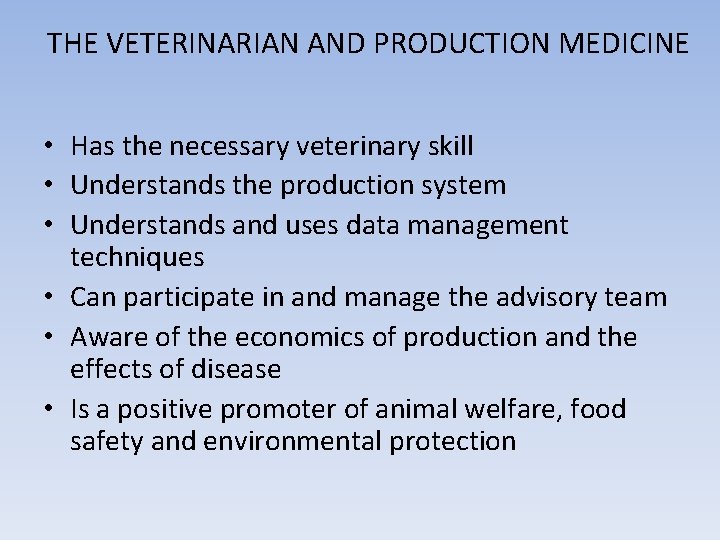 THE VETERINARIAN AND PRODUCTION MEDICINE

• Has the necessary veterinary skill
• Understands the production system
• Understands and uses data management techniques
• Can participate in and manage the advisory team
• Aware of the economics of production and the effects of disease
• Is a positive promoter of animal welfare, food safety and environmental protection